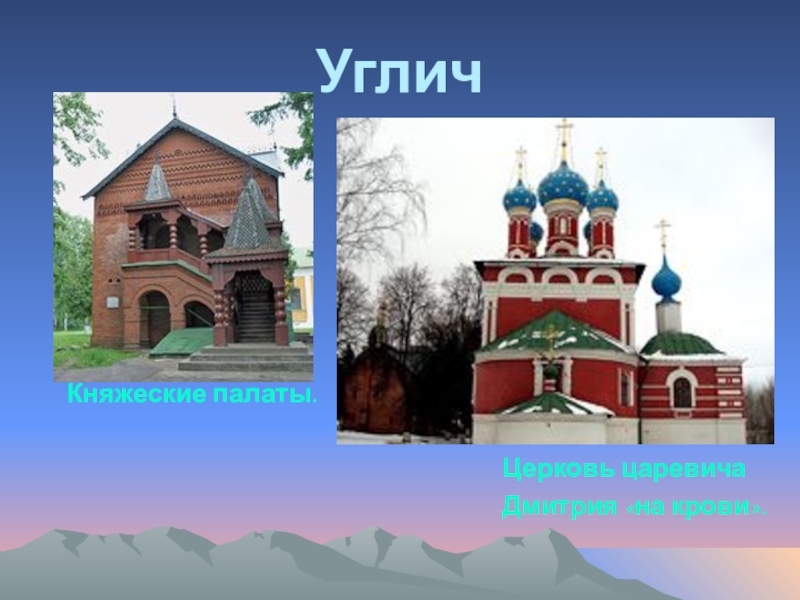 Углич

Княжеские палаты.

Церковь царевича Дмитрия «на крови».